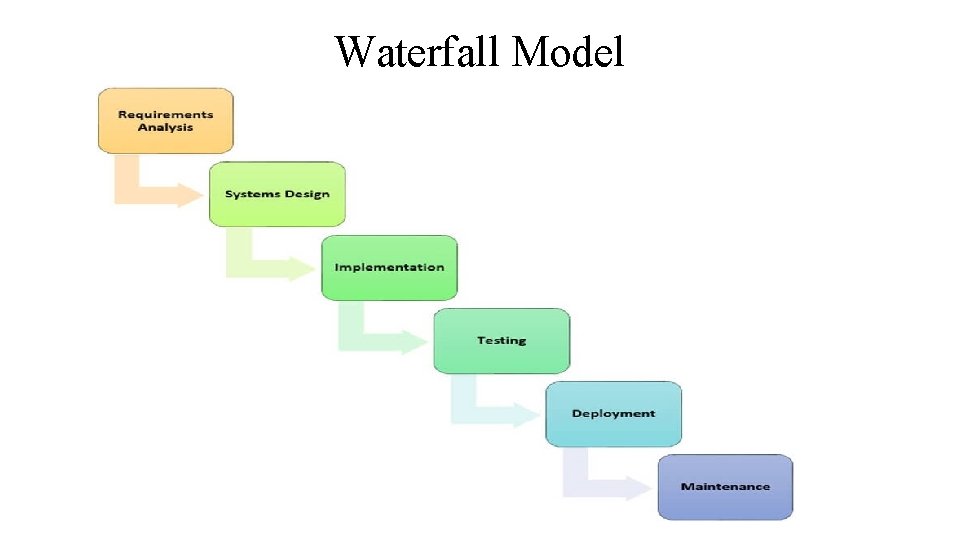 Waterfall Model

Requirements Analysis

Systems Design

Implementation

Testing

Deployment

Maintenance